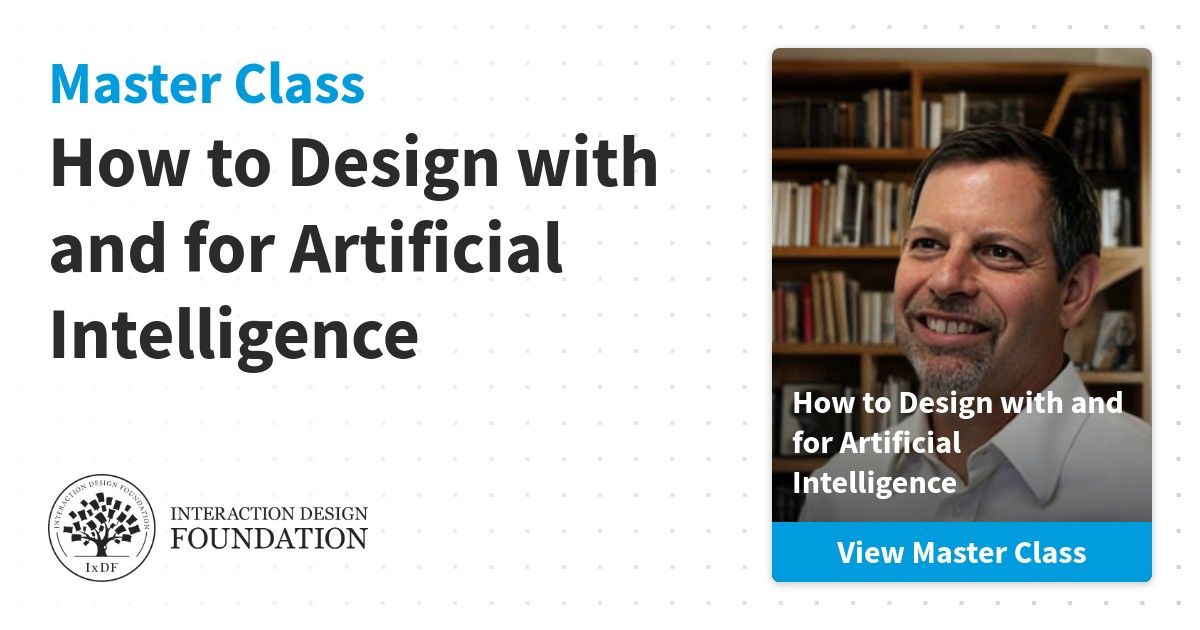 Master Class
How to Design with and for Artificial Intelligence

INTERACTION DESIGN FOUNDATION
IxDF
INTERACTION DESIGN FOUNDATION

How to Design with and for Artificial Intelligence

View Master Class